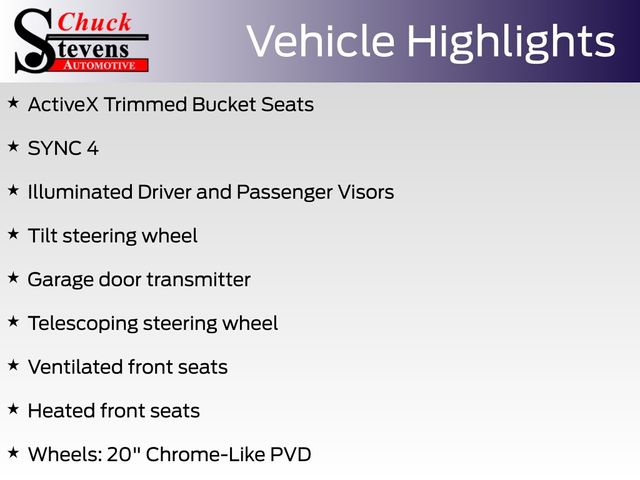 Chuck
Stevens
AUTOMOTIVE

Vehicle Highlights

★ ActiveX Trimmed Bucket Seats

★ SYNC 4

★ Illuminated Driver and Passenger Visors

★ Tilt steering wheel

★ Garage door transmitter

★ Telescoping steering wheel

★ Ventilated front seats

★ Heated front seats

★ Wheels: 20" Chrome-Like PVD